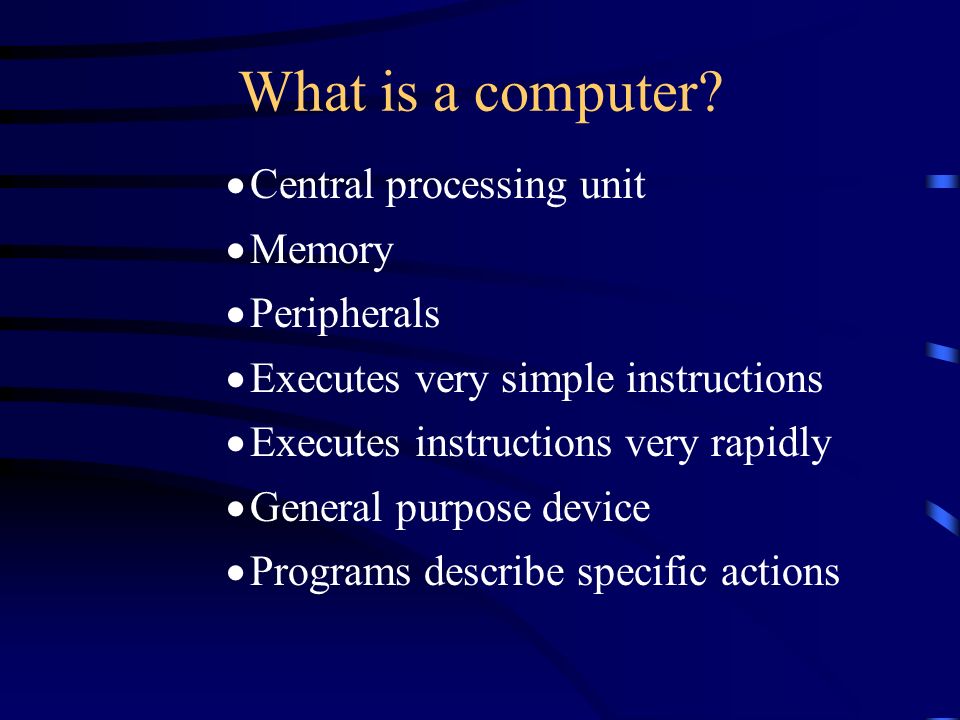 What is a computer?

• Central processing unit
• Memory
• Peripherals
• Executes very simple instructions
• Executes instructions very rapidly
• General purpose device
• Programs describe specific actions